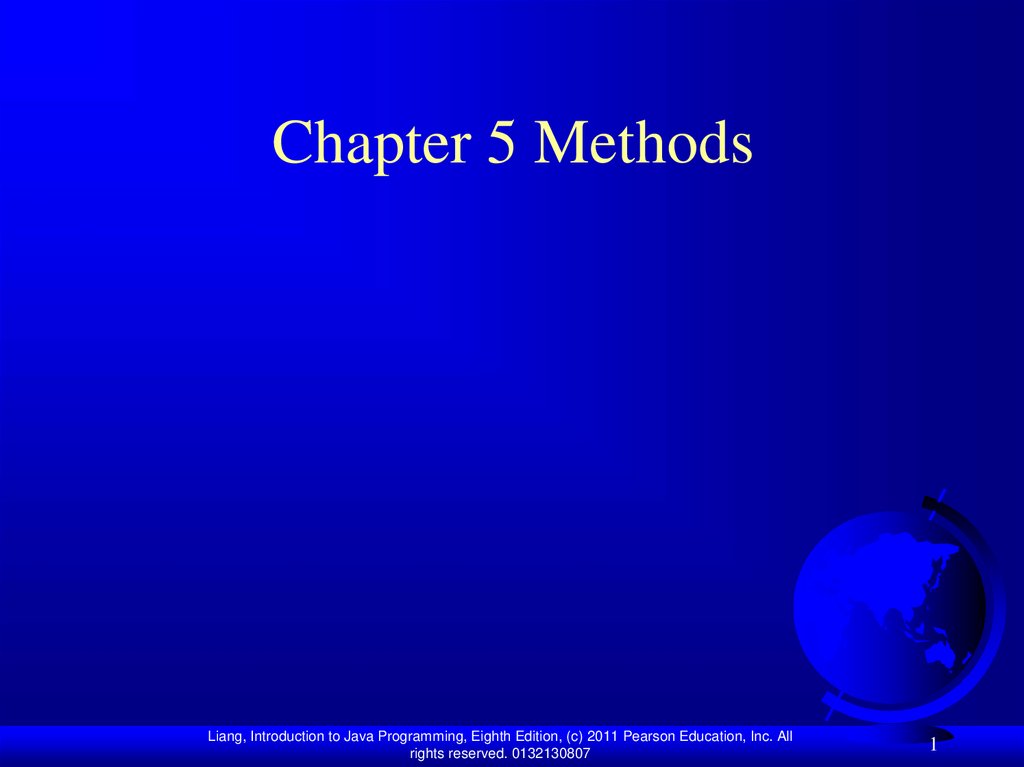 Chapter 5 Methods

Liang, Introduction to Java Programming, Eighth Edition, (c) 2011 Pearson Education, Inc. All rights reserved. 0132130807

1